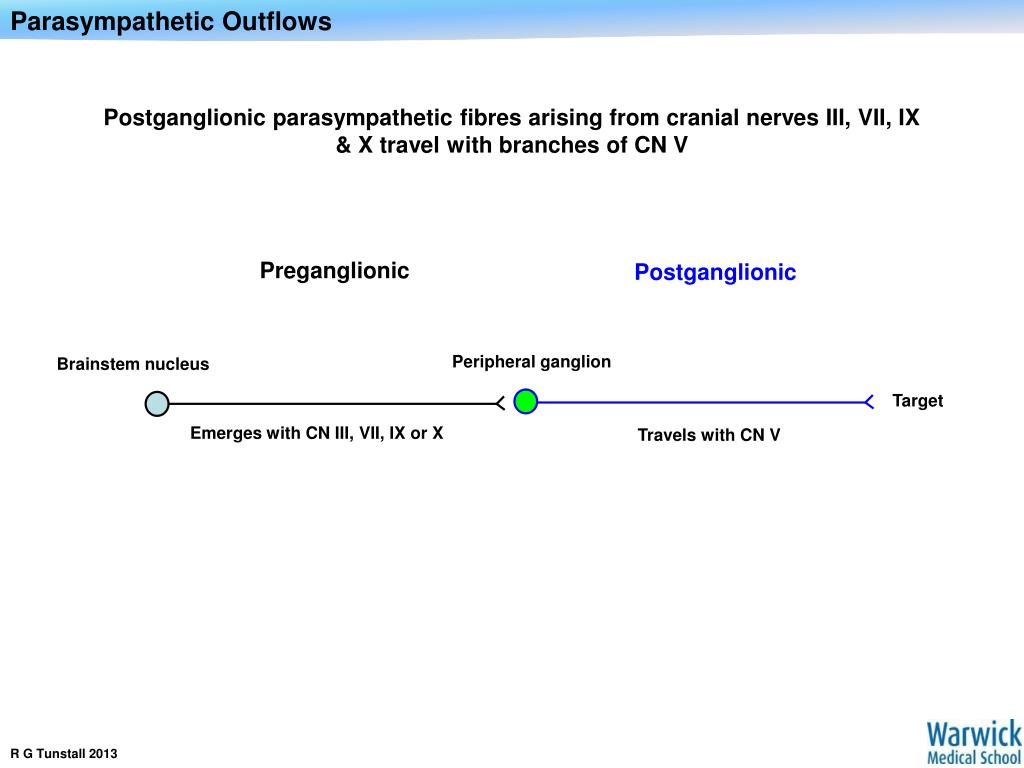 Parasympathetic Outflows

Postganglionic parasympathetic fibres arising from cranial nerves III, VII, IX & X travel with branches of CN V

Preganglionic

Postganglionic

Brainstem nucleus

Peripheral ganglion

Target

Emerges with CN III, VII, IX or X

Travels with CN V

R G Tunstall 2013

Warwick Medical School